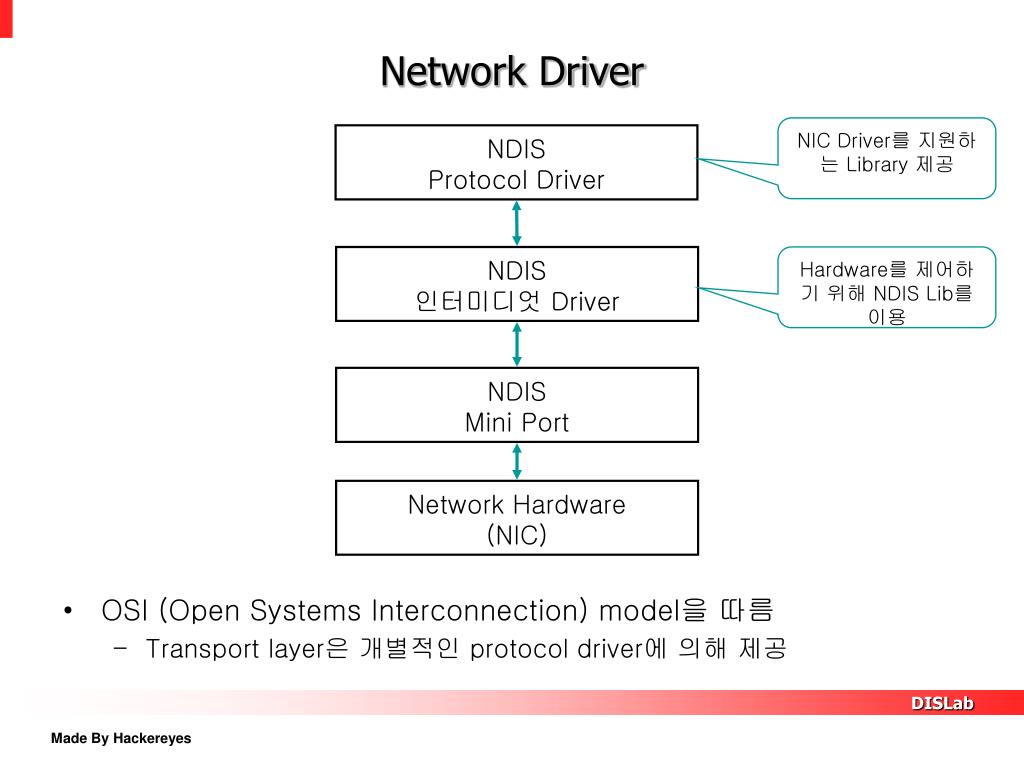 Network Driver

NDIS
Protocol Driver

NIC Driver를 지원하는 Library 제공

NDIS
인터미디엇 Driver

Hardware를 제어하기 위해 NDIS Lib를 이용

NDIS
Mini Port

Network Hardware
(NIC)

• OSI (Open Systems Interconnection) model을 따름
  – Transport layer은 개별적인 protocol driver에 의해 제공

DISLab

Made By Hackereyes